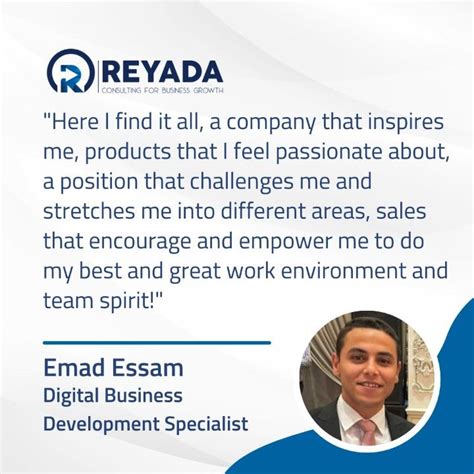 REYADA
CONSULTING FOR BUSINESS GROWTH

"Here I find it all, a company that inspires me, products that I feel passionate about, a position that challenges me and stretches me into different areas, sales that encourage and empower me to do my best and great work environment and team spirit!"

Emad Essam
Digital Business Development Specialist